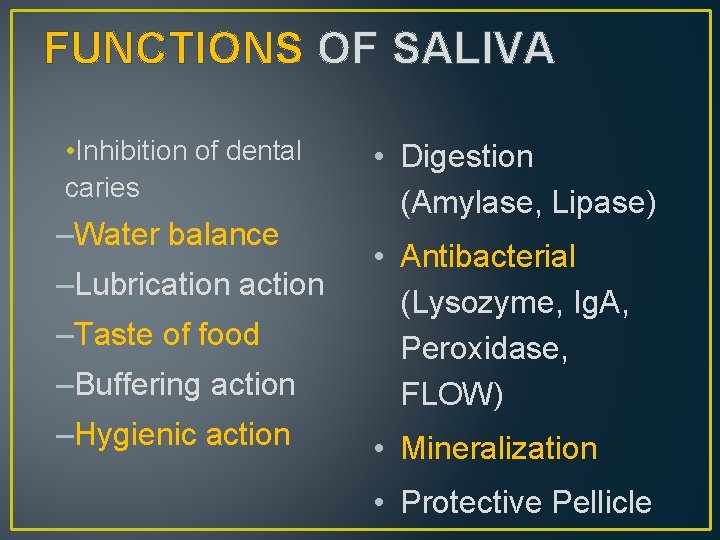 FUNCTIONS OF SALIVA

•Inhibition of dental caries

–Water balance

–Lubrication action

–Taste of food

–Buffering action

–Hygienic action

• Digestion (Amylase, Lipase)

• Antibacterial (Lysozyme, IgA, Peroxidase, FLOW)

• Mineralization

• Protective Pellicle